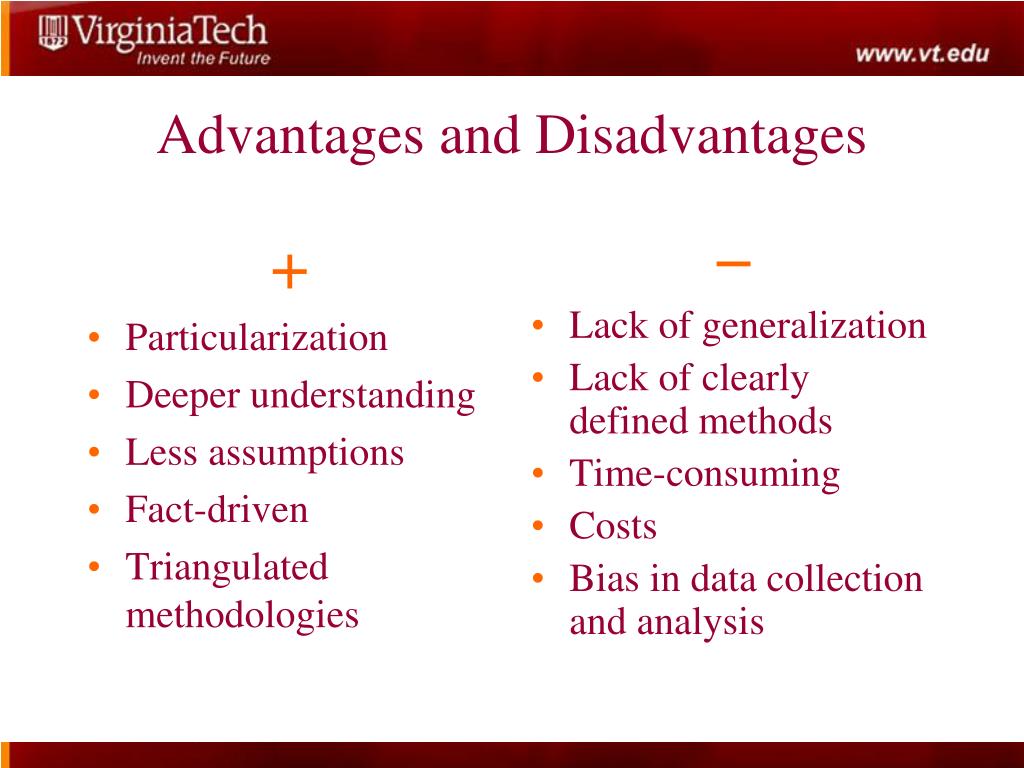 VirginiaTech
Invent the Future

www.vt.edu

Advantages and Disadvantages

+

• Particularization
• Deeper understanding
• Less assumptions
• Fact-driven
• Triangulated methodologies

−

• Lack of generalization
• Lack of clearly defined methods
• Time-consuming
• Costs
• Bias in data collection and analysis